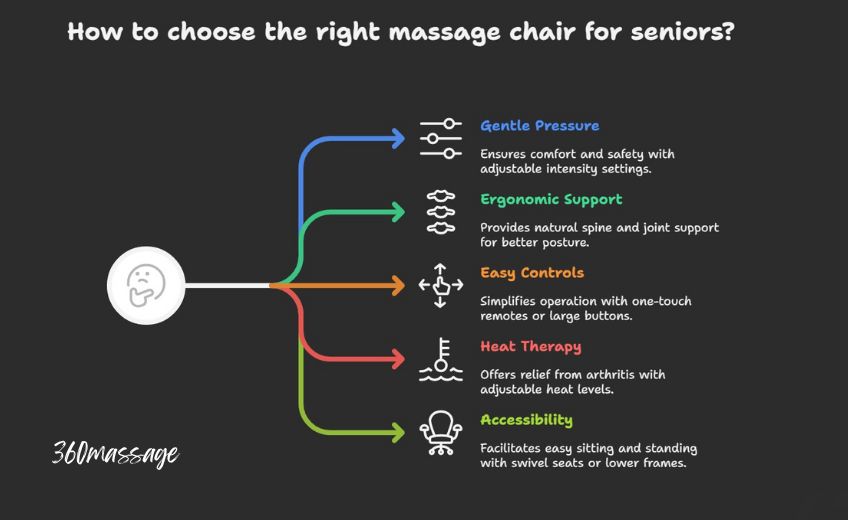 How to choose the right massage chair for seniors?

Gentle Pressure

Ensures comfort and safety with adjustable intensity settings.

Ergonomic Support

Provides natural spine and joint support for better posture.

Easy Controls

Simplifies operation with one-touch remotes or large buttons.

Heat Therapy

Offers relief from arthritis with adjustable heat levels.

Accessibility

Facilitates easy sitting and standing with swivel seats or lower frames.

360massage